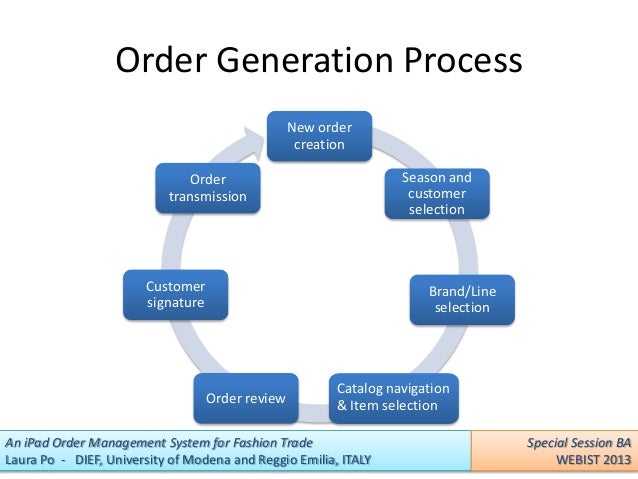 Order Generation Process

New order creation

Season and customer selection

Brand/Line selection

Catalog navigation & Item selection

Order review

Customer signature

Order transmission

An iPad Order Management System for Fashion Trade
Laura Po - DIEF, University of Modena and Reggio Emilia, ITALY

Special Session BA
WEBIST 2013